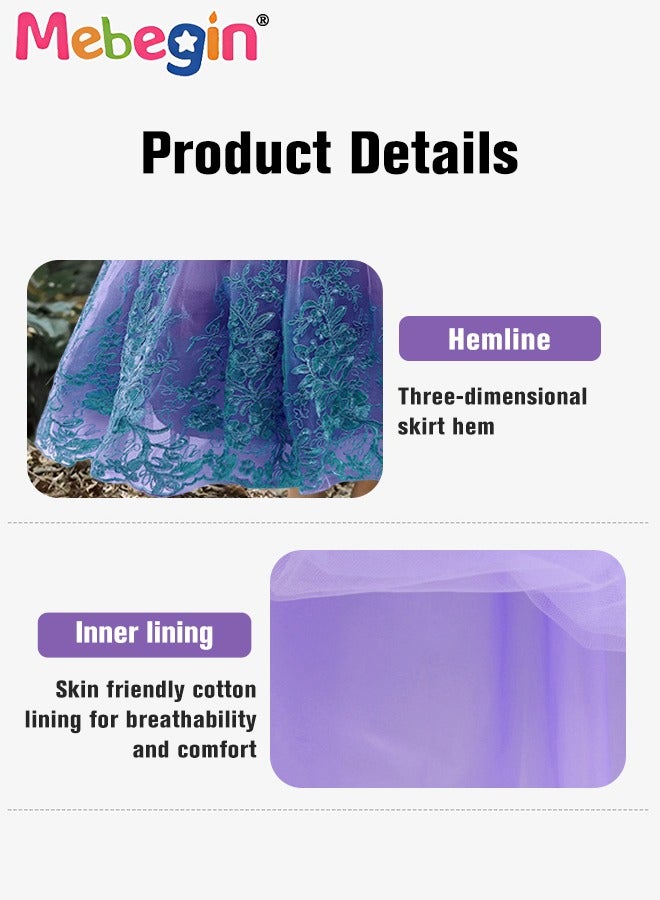 Mebegin®

Product Details

Hemline

Three-dimensional skirt hem

Inner lining

Skin friendly cotton lining for breathability and comfort